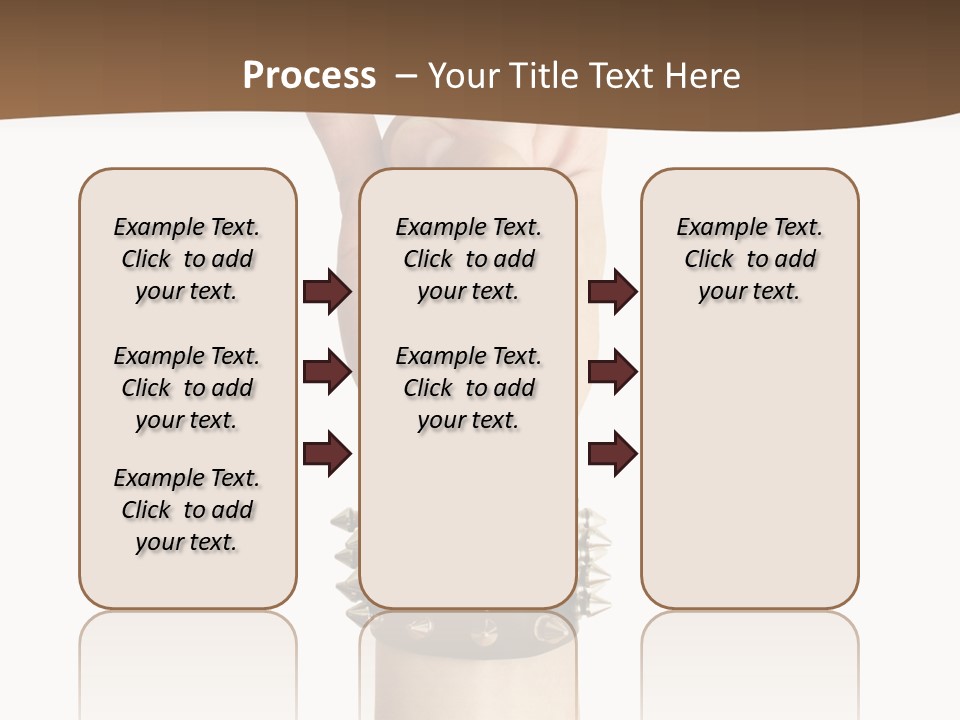 Process – Your Title Text Here

Example Text. Click to add your text.

Example Text. Click to add your text.

Example Text. Click to add your text.

Example Text. Click to add your text.

Example Text. Click to add your text.

Example Text. Click to add your text.